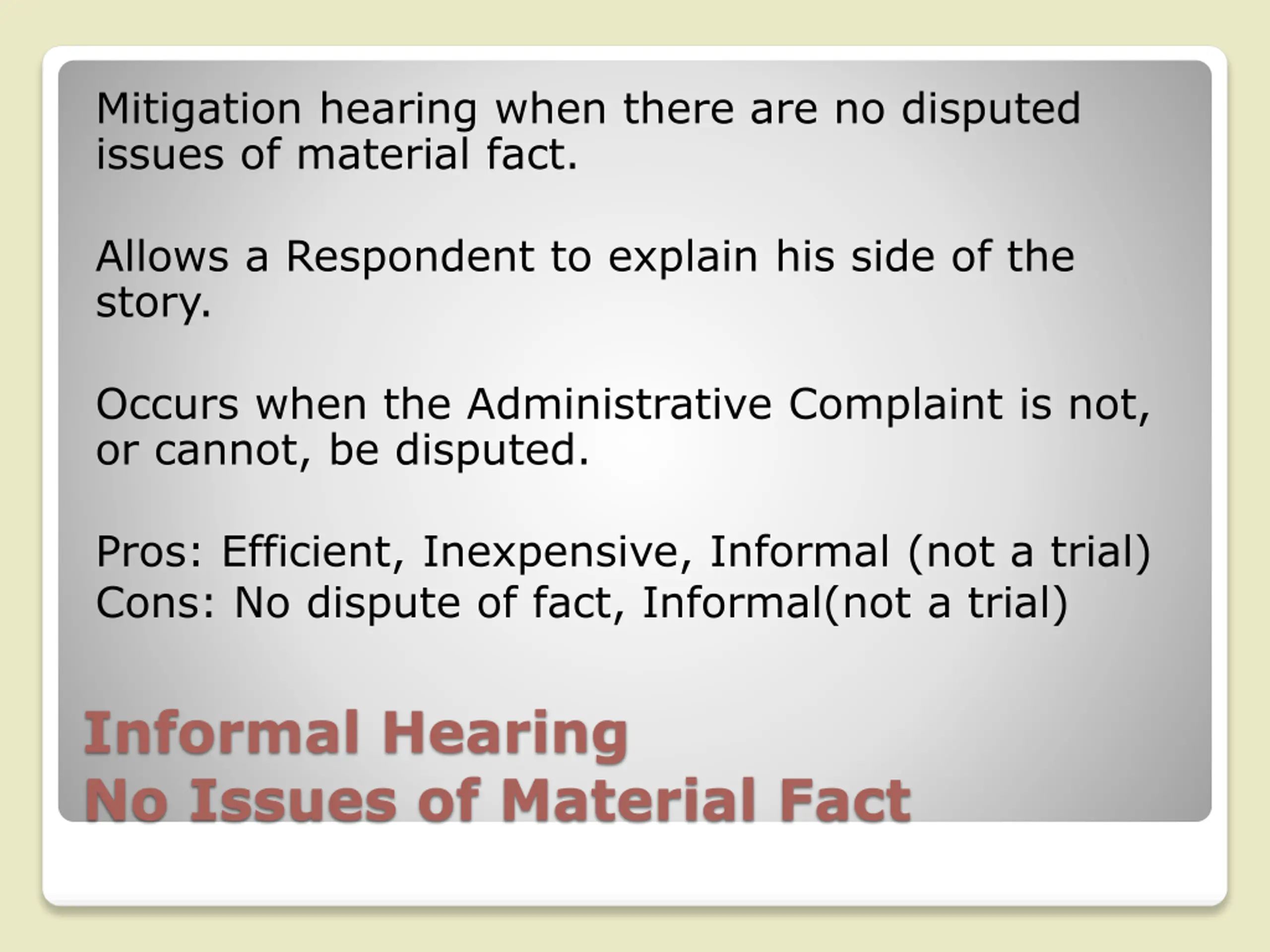 Mitigation hearing when there are no disputed issues of material fact.

Allows a Respondent to explain his side of the story.

Occurs when the Administrative Complaint is not, or cannot, be disputed.

Pros: Efficient, Inexpensive, Informal (not a trial)
Cons: No dispute of fact, Informal(not a trial)

Informal Hearing
No Issues of Material Fact